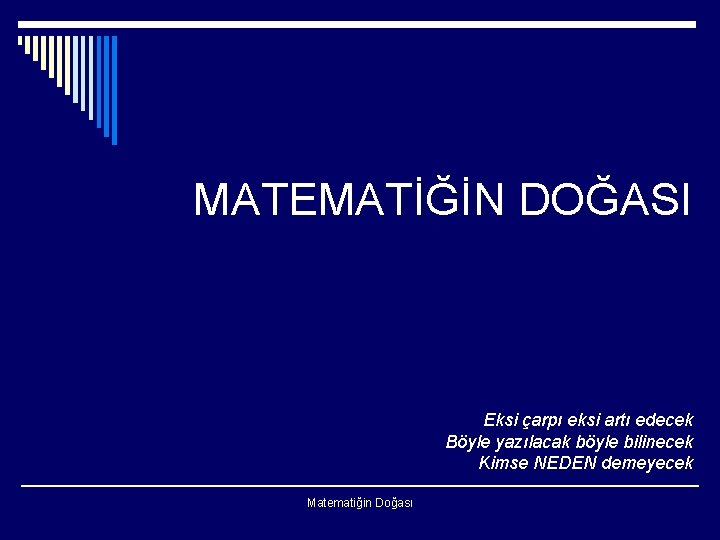 MATEMATİĞİN DOĞASI

Eksi çarpı eksi artı edecek
Böyle yazılacak böyle bilinecek
Kimse NEDEN demeyecek

Matematiğin Doğası